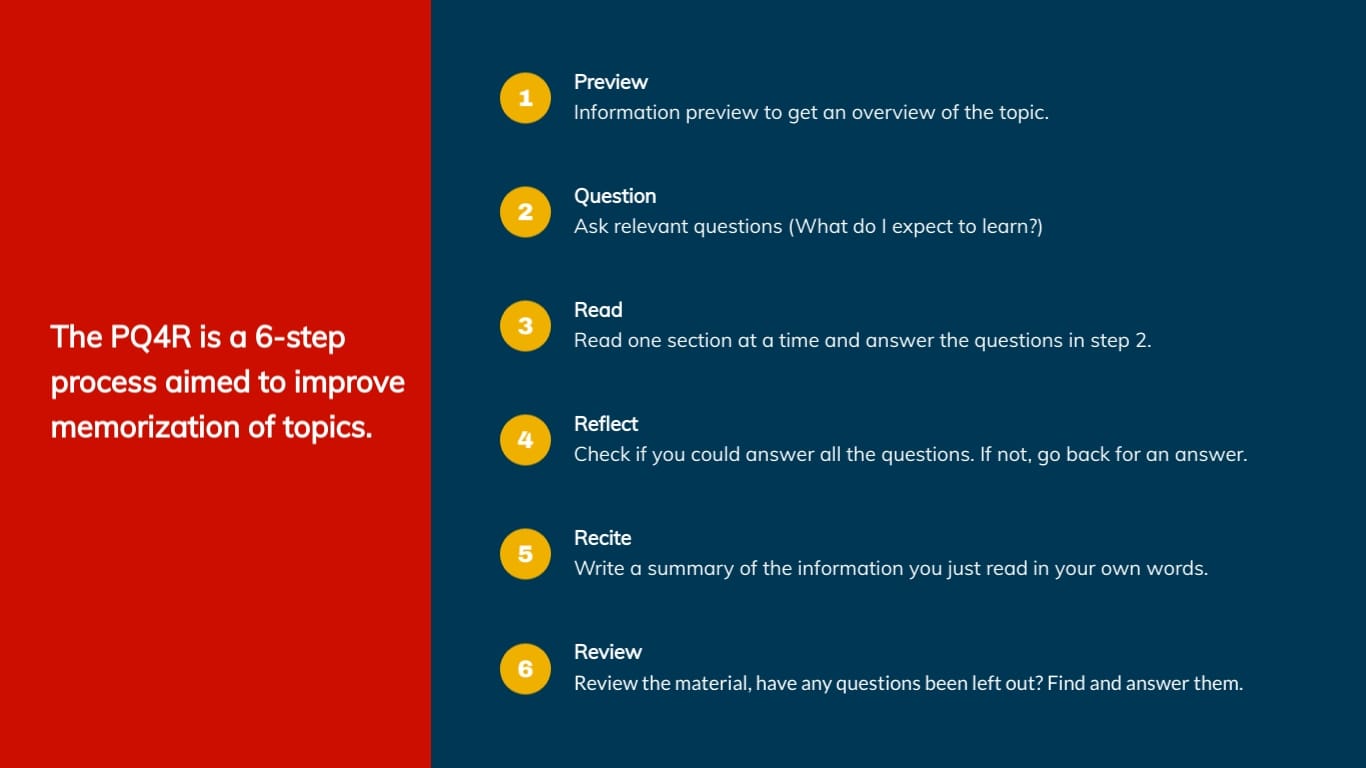 The PQ4R is a 6-step process aimed to improve memorization of topics.

1
Preview
Information preview to get an overview of the topic.

2
Question
Ask relevant questions (What do I expect to learn?)

3
Read
Read one section at a time and answer the questions in step 2.

4
Reflect
Check if you could answer all the questions. If not, go back for an answer.

5
Recite
Write a summary of the information you just read in your own words.

6
Review
Review the material, have any questions been left out? Find and answer them.